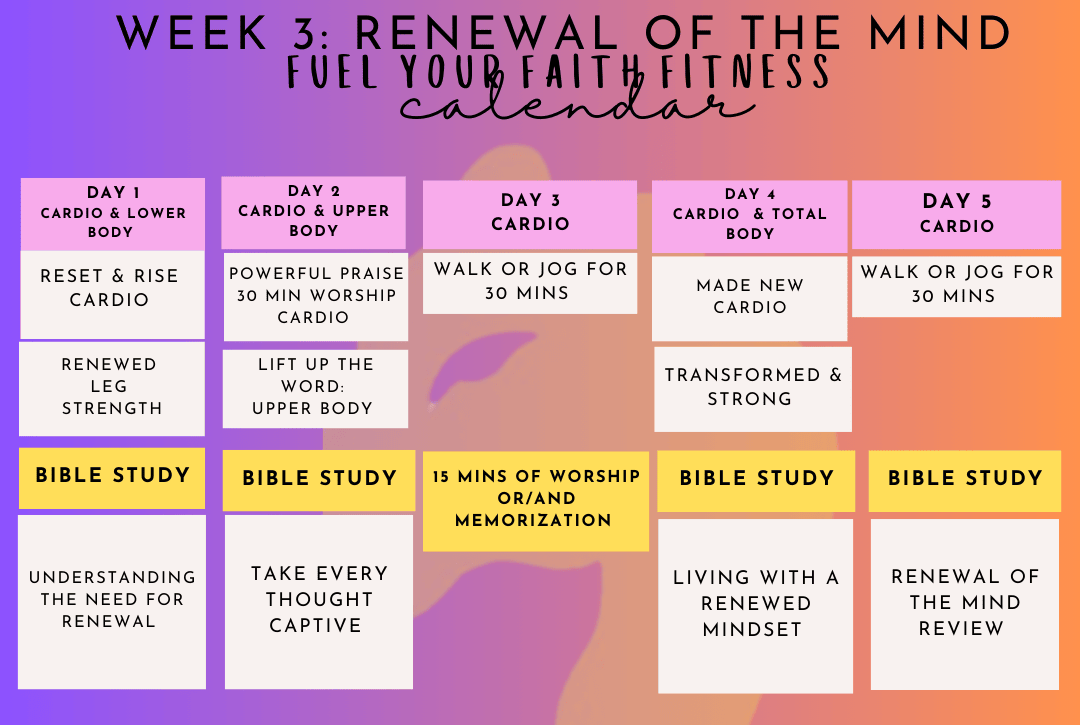 WEEK 3: RENEWAL OF THE MIND
FUEL YOUR FAITH FITNESS
calendar

DAY 1
CARDIO & LOWER BODY

RESET & RISE CARDIO

RENEWED LEG STRENGTH

BIBLE STUDY

UNDERSTANDING THE NEED FOR RENEWAL

DAY 2
CARDIO & UPPER BODY

POWERFUL PRAISE 30 MIN WORSHIP CARDIO

LIFT UP THE WORD: UPPER BODY

BIBLE STUDY

TAKE EVERY THOUGHT CAPTIVE

DAY 3
CARDIO

WALK OR JOG FOR 30 MINS

15 MINS OF WORSHIP OR/AND MEMORIZATION

DAY 4
CARDIO & TOTAL BODY

MADE NEW CARDIO

TRANSFORMED & STRONG

BIBLE STUDY

LIVING WITH A RENEWED MINDSET

DAY 5
CARDIO

WALK OR JOG FOR 30 MINS

BIBLE STUDY

RENEWAL OF THE MIND REVIEW